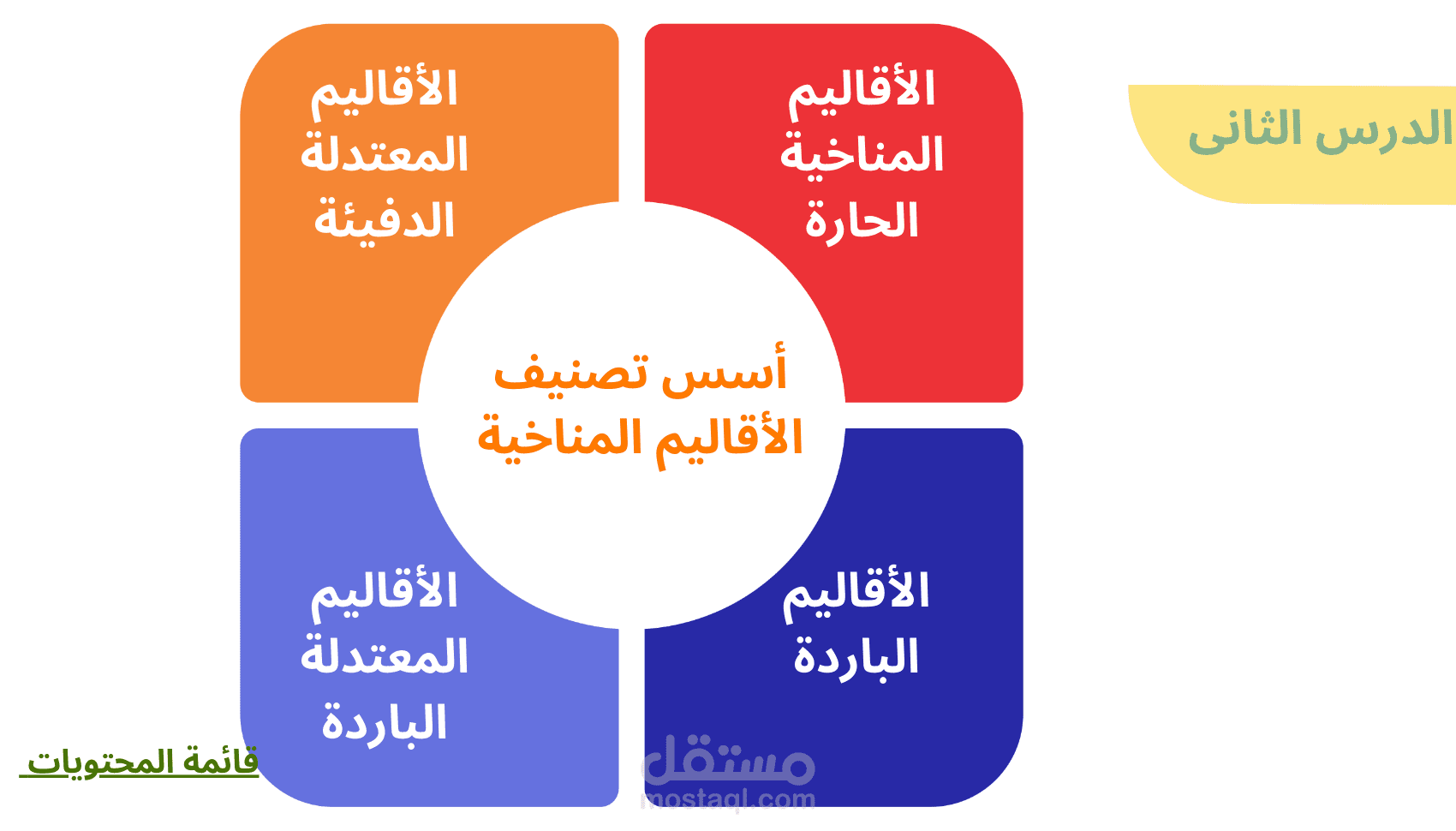 الدرس الثانى

الأقاليم المناخية الحارة

الأقاليم المعتدلة الدفيئة

أسس تصنيف الأقاليم المناخية

الأقاليم الباردة

الأقاليم المعتدلة الباردة

قائمة المحتويات

مستقل
mostaql.com